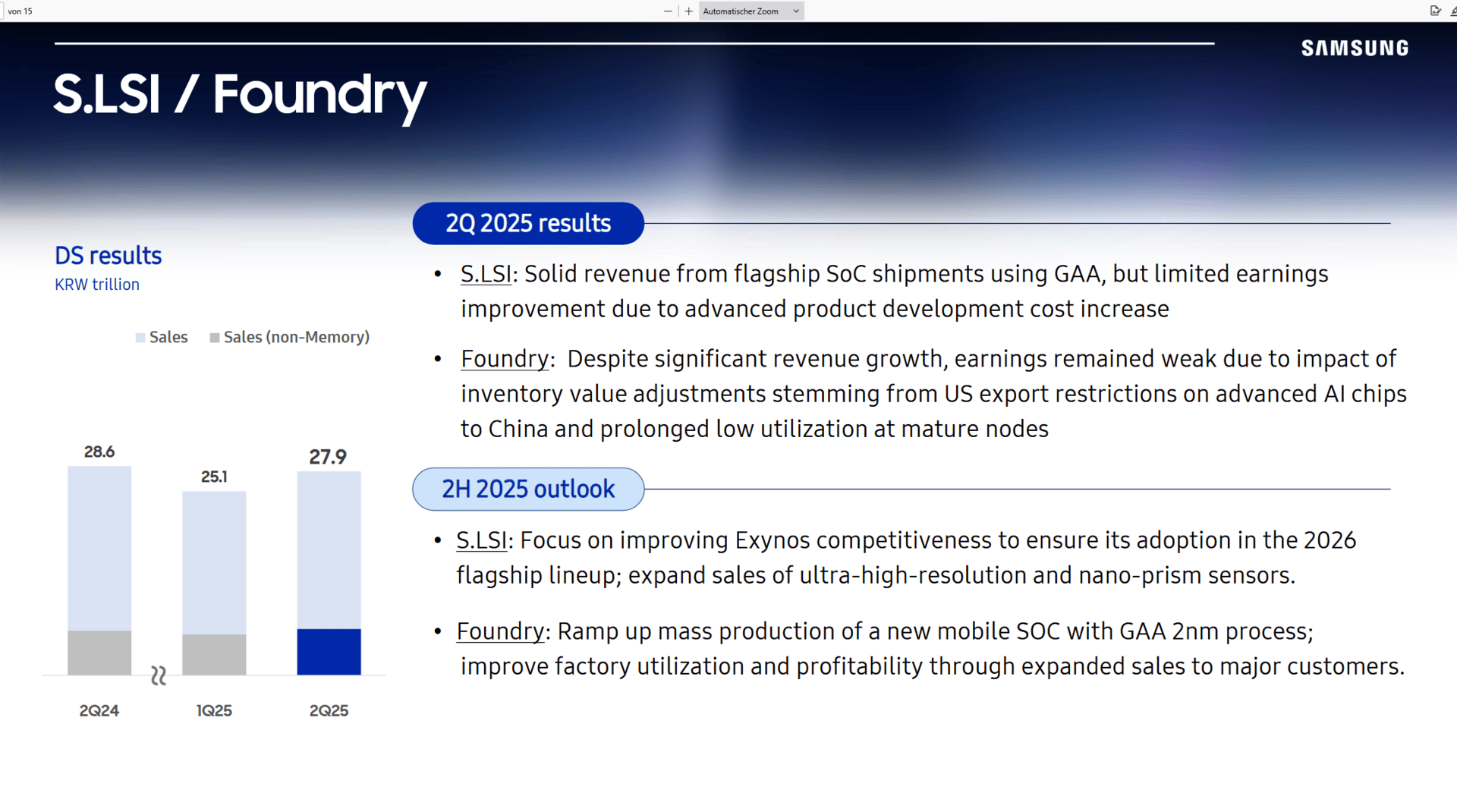 von 15

Automatischer Zoom

SAMSUNG

S.LSI / Foundry

DS results
KRW trillion

Sales Sales (non-Memory)

28.6
25.1
27.9

2Q24
1Q25
2Q25

2Q 2025 results

• S.LSI: Solid revenue from flagship SoC shipments using GAA, but limited earnings improvement due to advanced product development cost increase

• Foundry: Despite significant revenue growth, earnings remained weak due to impact of inventory value adjustments stemming from US export restrictions on advanced AI chips to China and prolonged low utilization at mature nodes

2H 2025 outlook

• S.LSI: Focus on improving Exynos competitiveness to ensure its adoption in the 2026 flagship lineup; expand sales of ultra-high-resolution and nano-prism sensors.

• Foundry: Ramp up mass production of a new mobile SOC with GAA 2nm process; improve factory utilization and profitability through expanded sales to major customers.